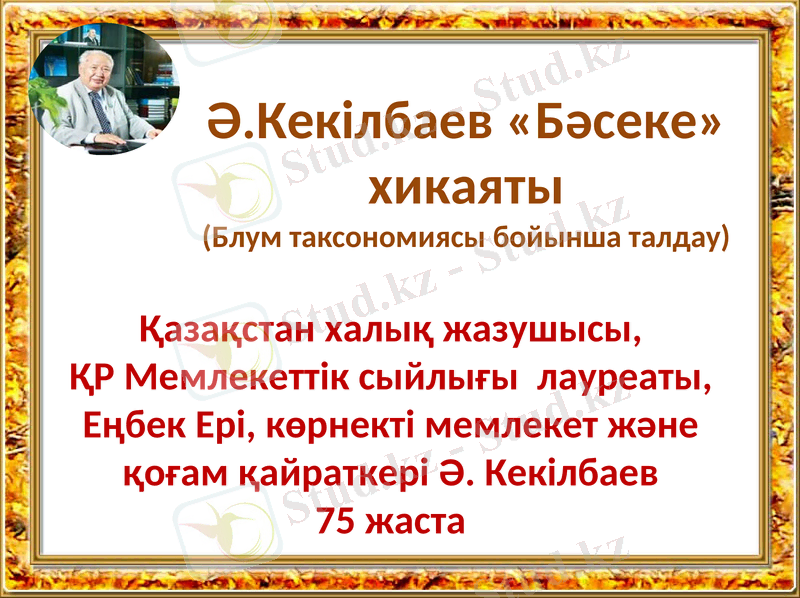 Ә.Кекілбаев «Бәсеке» хикаяты
(Блум таксономиясы бойынша талдау)

Қазақстан халық жазушысы, ҚР Мемлекеттік сыйлығы лауреаты, Еңбек Ері, көрнекті мемлекет және қоғам қайраткері Ә. Кекілбаев 75 жаста

Stud.kz - Stud.kz